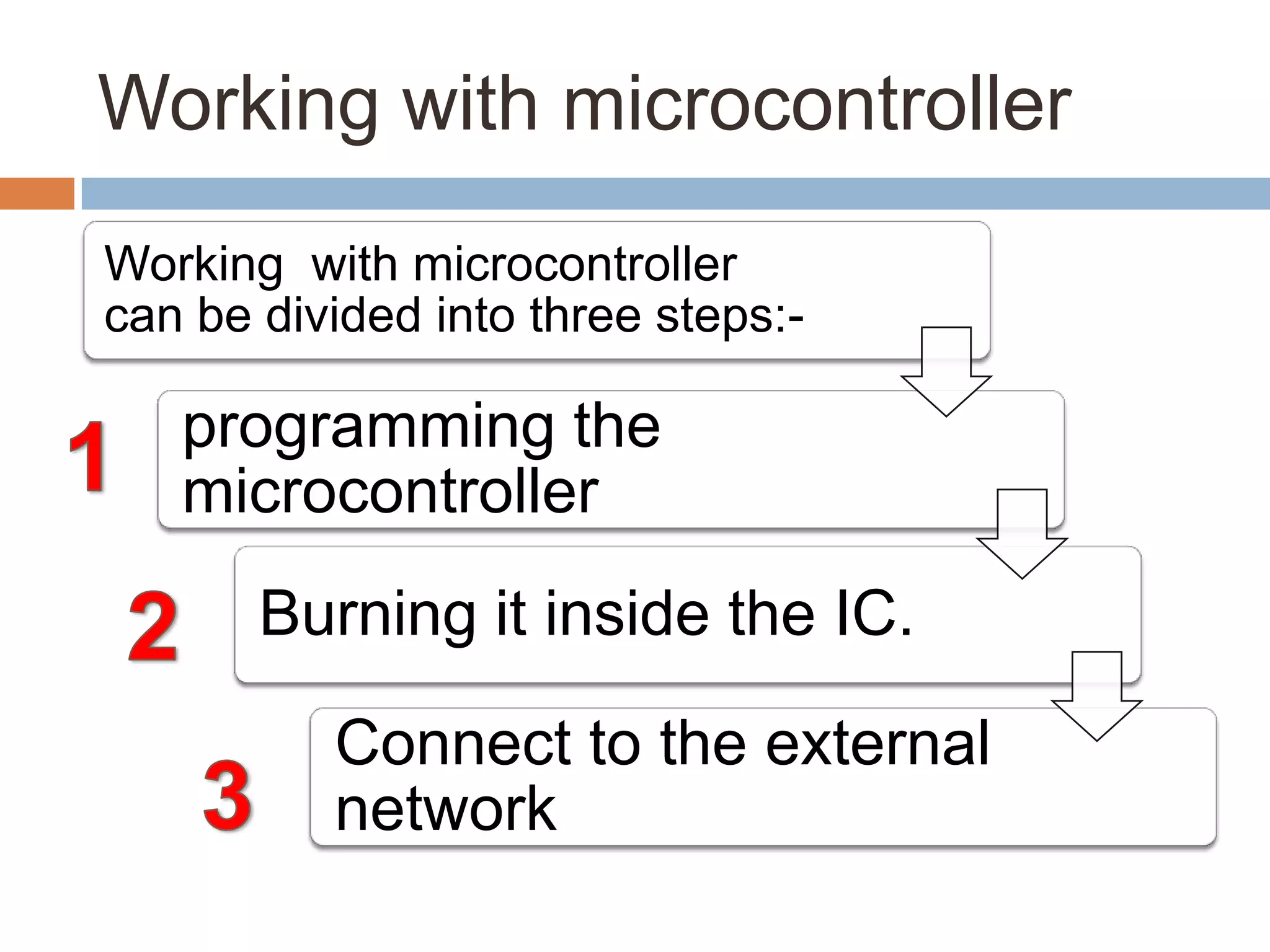 Working with microcontroller

Working with microcontroller can be divided into three steps:-

1

programming the microcontroller

2

Burning it inside the IC.

3

Connect to the external network